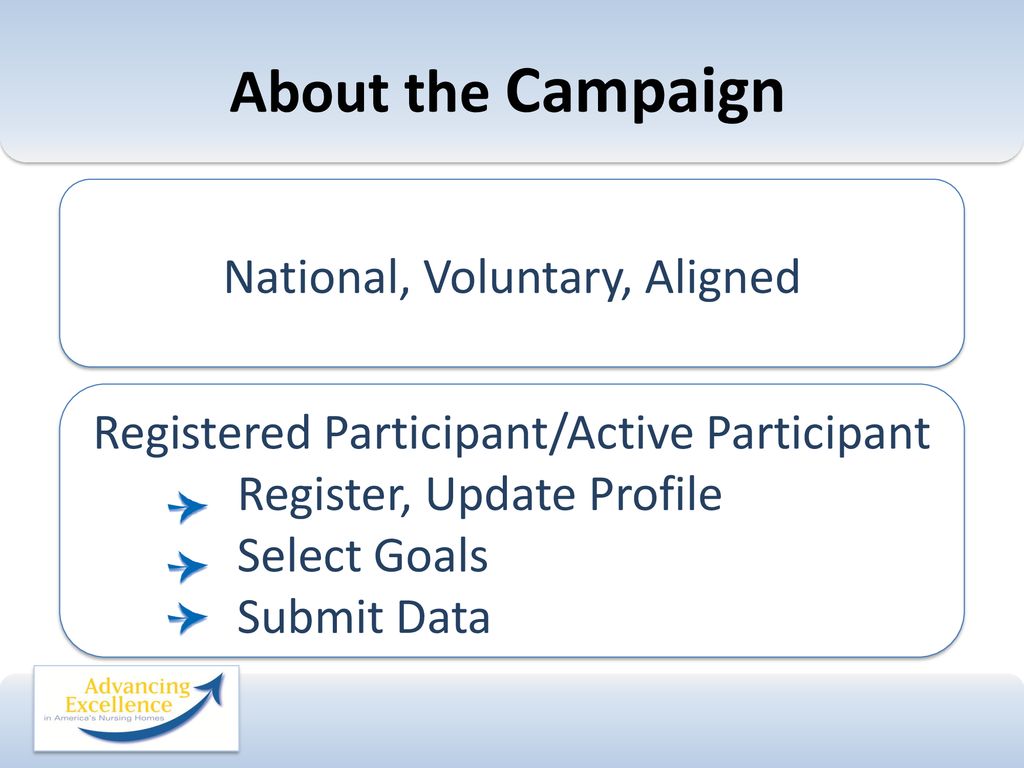 About the Campaign

National, Voluntary, Aligned

Registered Participant/Active Participant
Register, Update Profile
Select Goals
Submit Data

Advancing Excellence in America's Nursing Homes